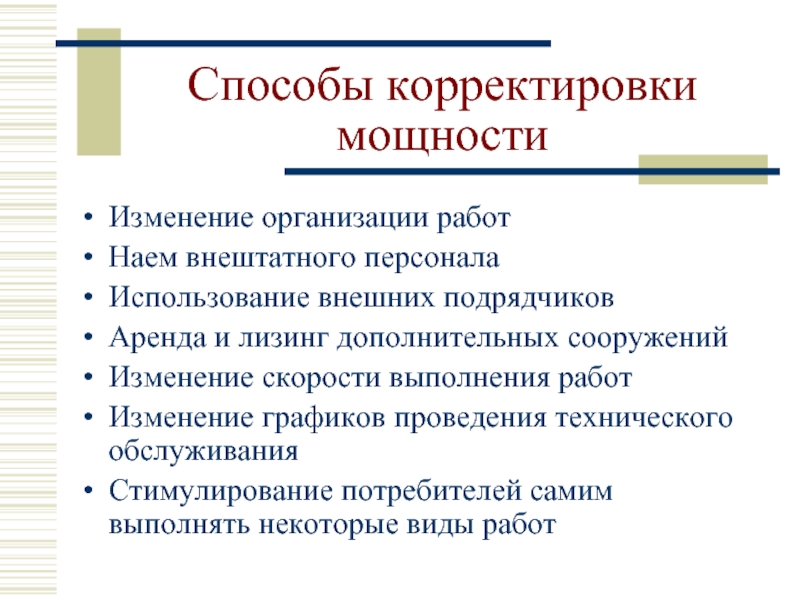 Способы корректировки мощности

• Изменение организации работ
• Наем внештатного персонала
• Использование внешних подрядчиков
• Аренда и лизинг дополнительных сооружений
• Изменение скорости выполнения работ
• Изменение графиков проведения технического обслуживания
• Стимулирование потребителей самим выполнять некоторые виды работ